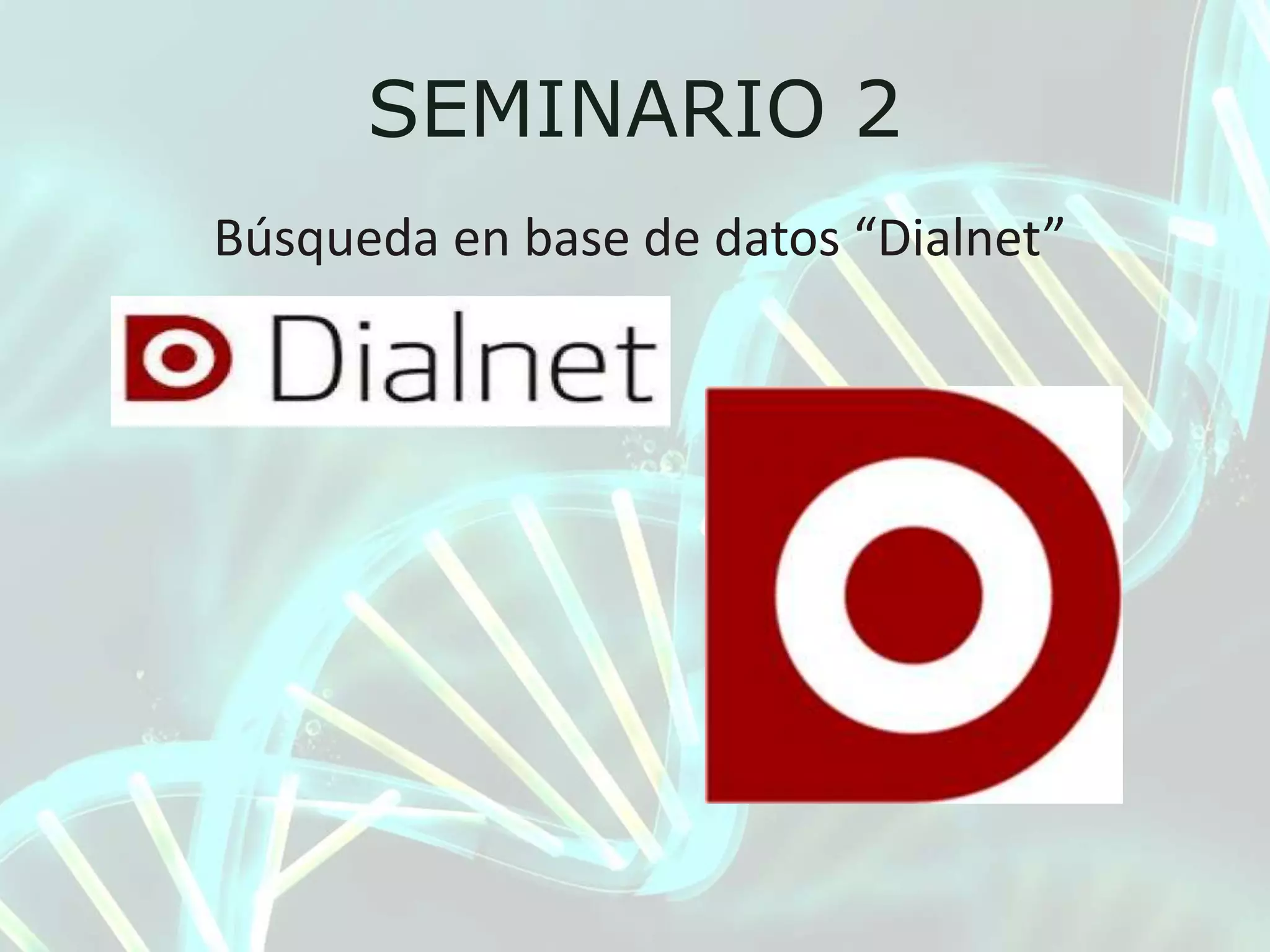 SEMINARIO 2

Búsqueda en base de datos “Dialnet”

Dialnet